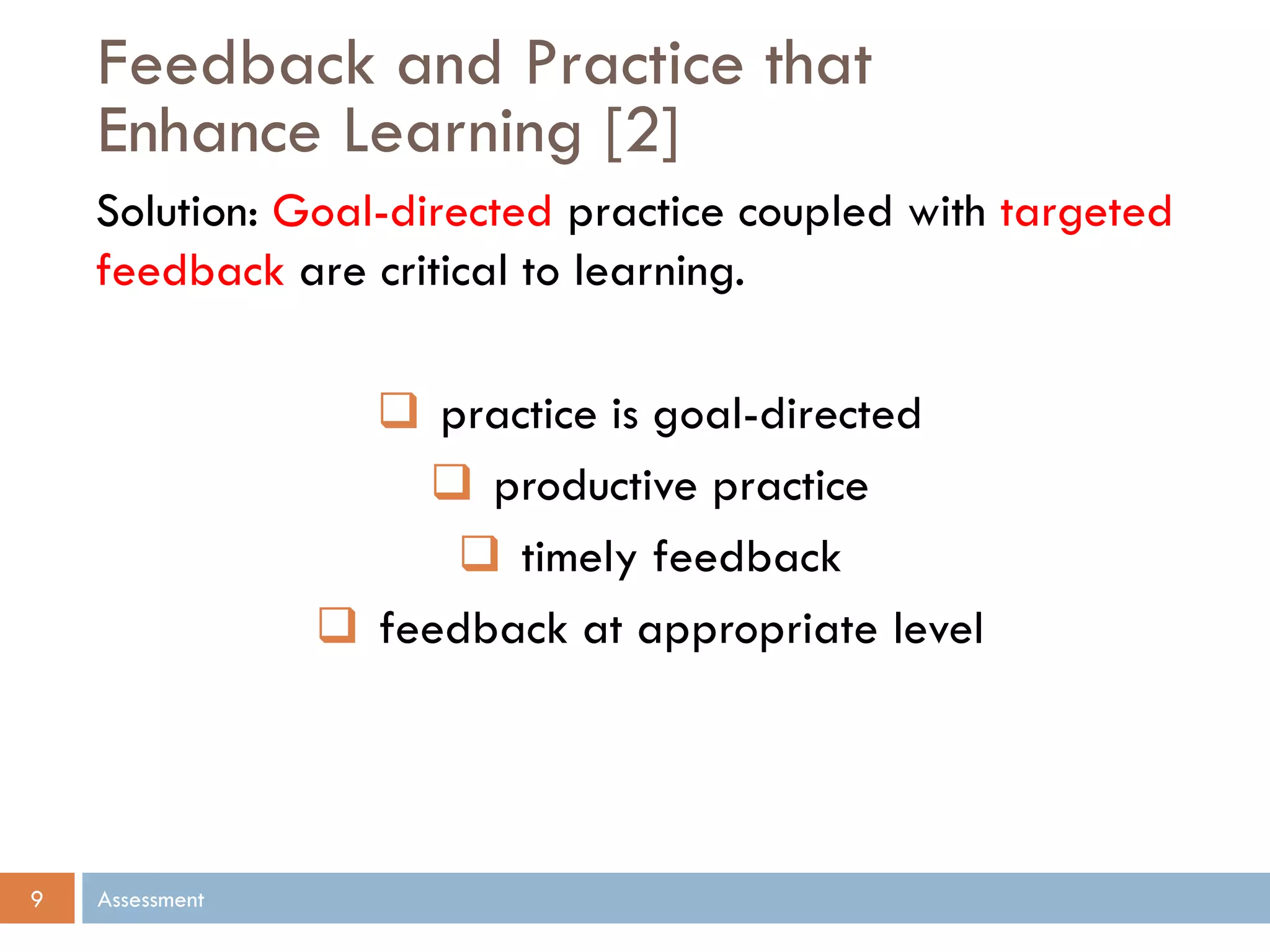 Feedback and Practice that Enhance Learning [2]

Solution: Goal-directed practice coupled with targeted feedback are critical to learning.

❑ practice is goal-directed
❑ productive practice
❑ timely feedback
❑ feedback at appropriate level

9
Assessment